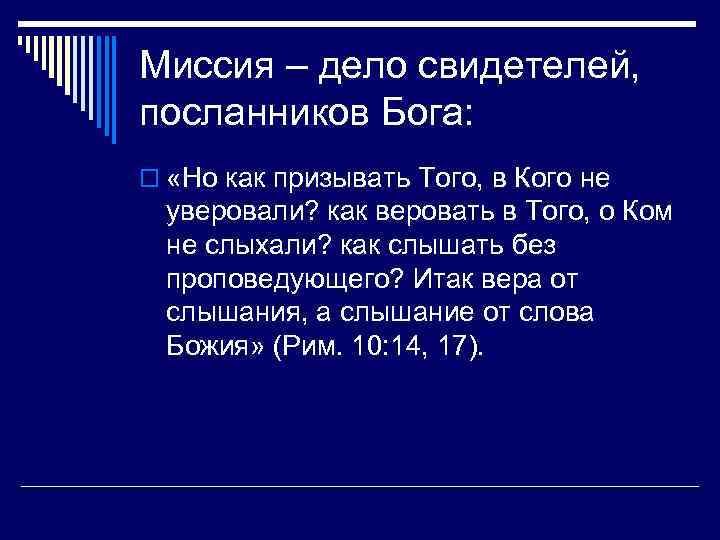 Миссия – дело свидетелей, посланников Бога:

«Но как призывать Того, в Кого не уверовали? как веровать в Того, о Ком не слыхали? как слышать без проповедующего? Итак вера от слышания, а слышание от слова Божия» (Рим. 10:14, 17).